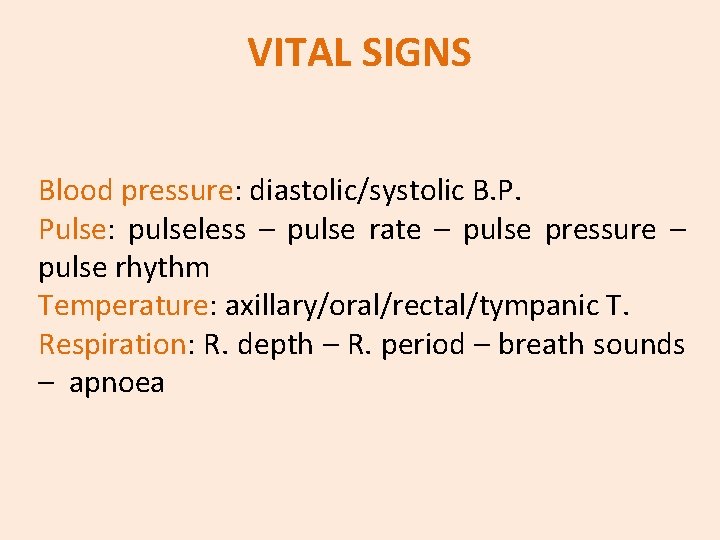 VITAL SIGNS

Blood pressure: diastolic/systolic B.P.
Pulse: pulseless – pulse rate – pulse pressure – pulse rhythm
Temperature: axillary/oral/rectal/tympanic T.
Respiration: R. depth – R. period – breath sounds – apnoea